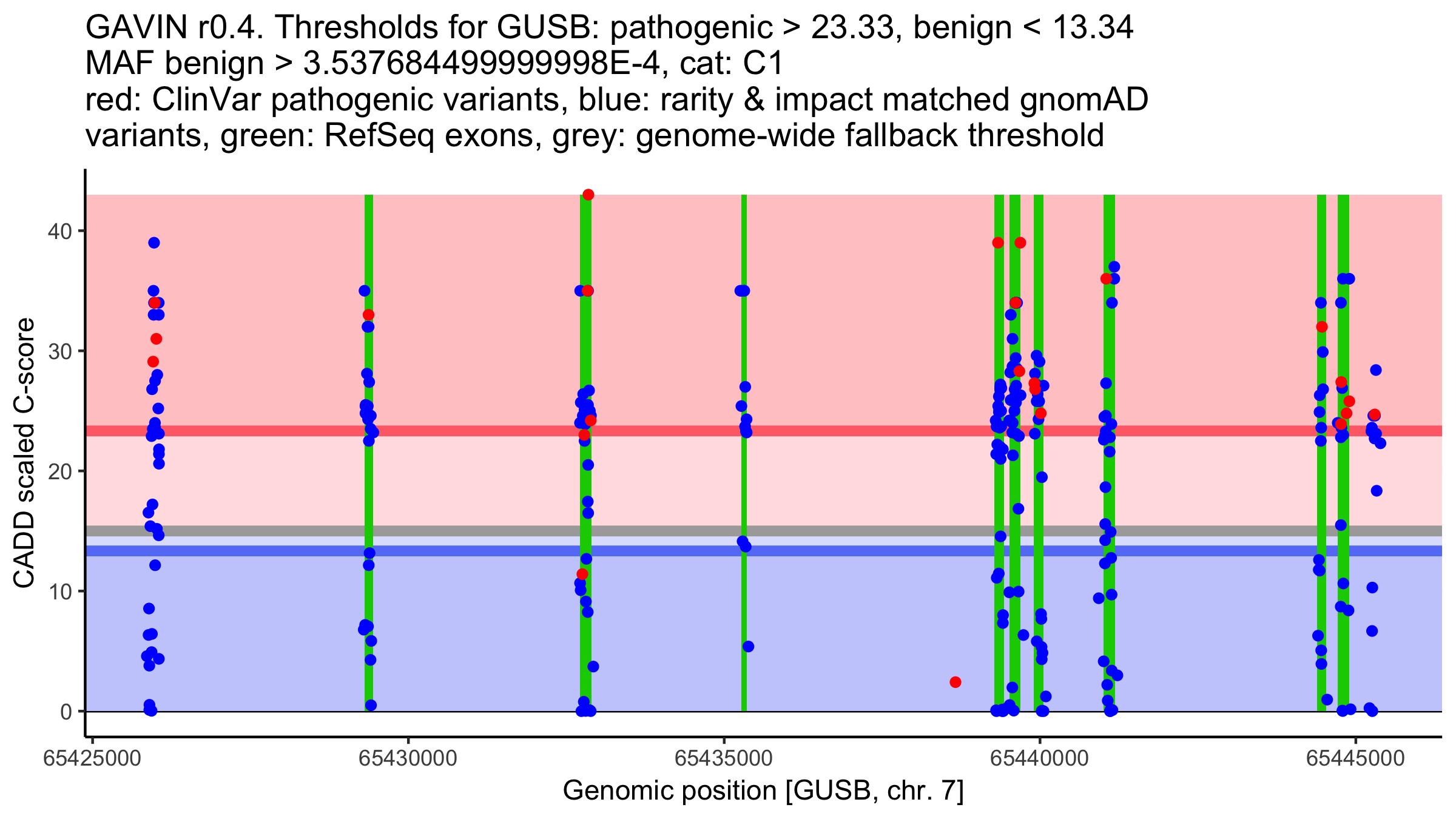 GAVIN r0.4. Thresholds for GUSB: pathogenic > 23.33, benign < 13.34
MAF benign > 3.537684499999998E-4, cat: C1
red: ClinVar pathogenic variants, blue: rarity & impact matched gnomAD variants, green: RefSeq exons, grey: genome-wide fallback threshold

CADD scaled C-score

40
30
20
10
0

65425000
65430000
65435000
65440000
65445000

Genomic position [GUSB, chr. 7]